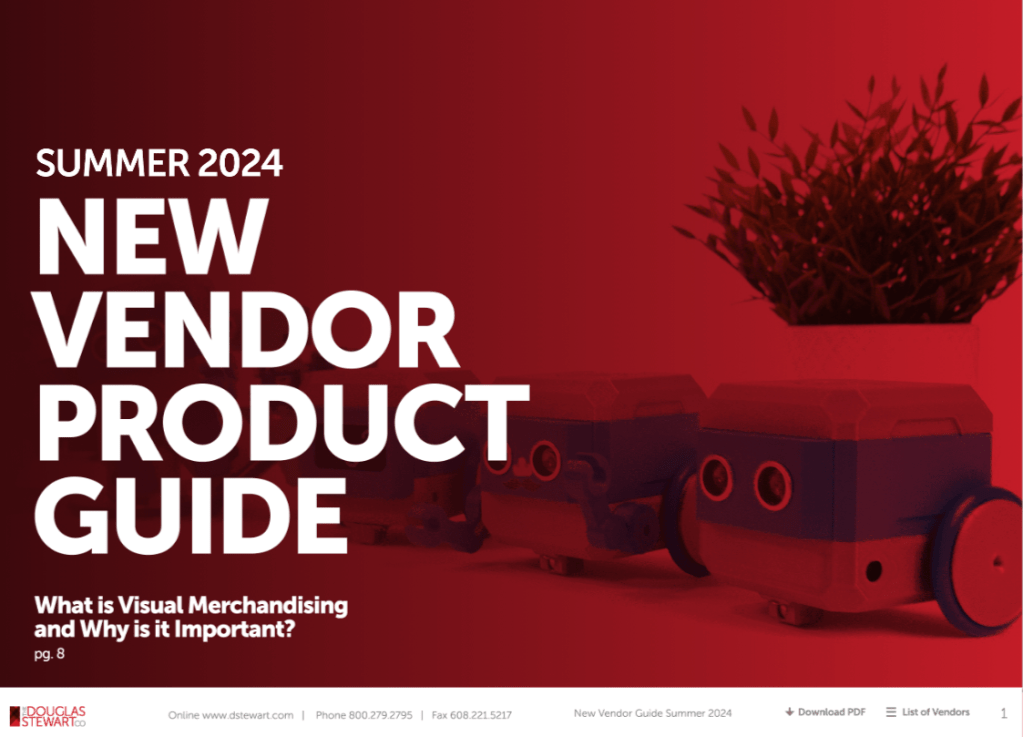 SUMMER 2024
NEW VENDOR PRODUCT GUIDE

What is Visual Merchandising and Why is it Important?
pg. 8

THE DOUGLAS STEWART CO

Online www.dstewart.com | Phone 800.279.2795 | Fax 608.221.5217

New Vendor Guide Summer 2024

Download PDF

List of Vendors

1